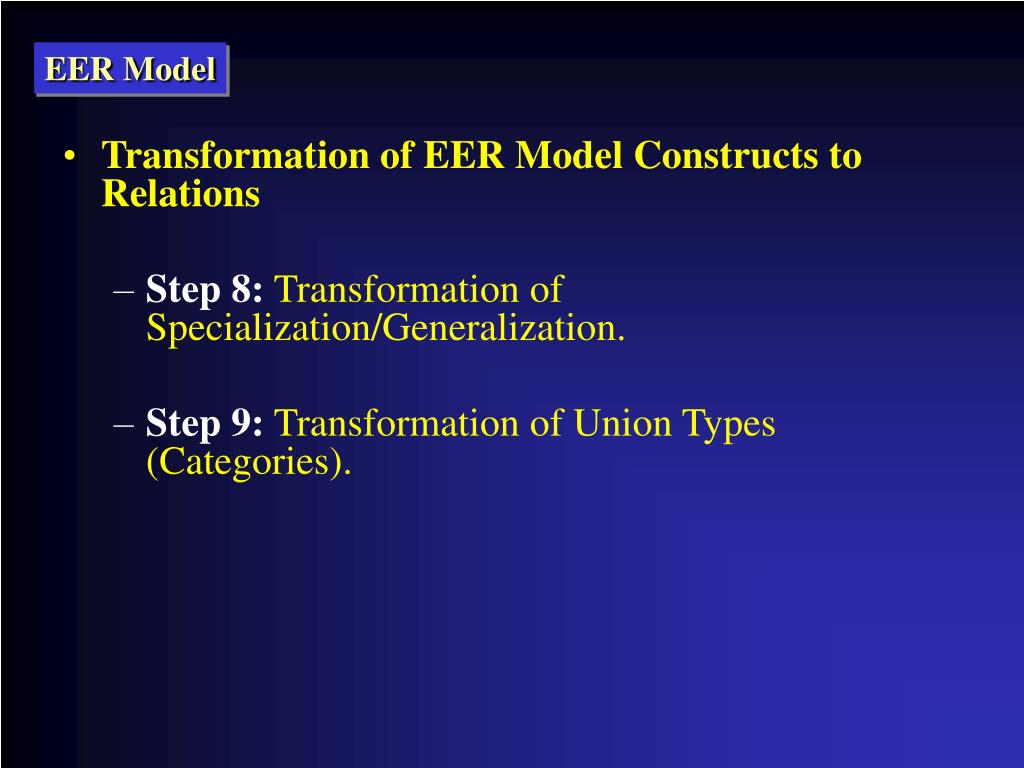 EER Model

• Transformation of EER Model Constructs to Relations

– Step 8: Transformation of Specialization/Generalization.

– Step 9: Transformation of Union Types (Categories).